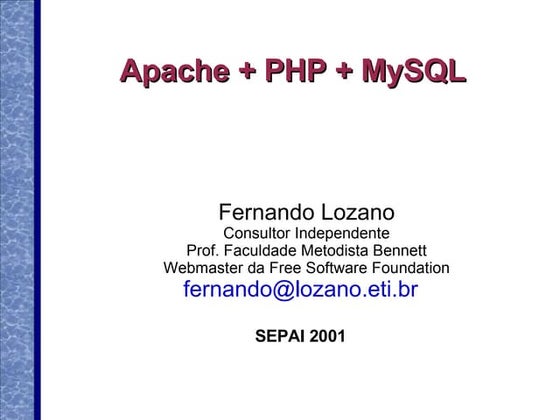 Apache + PHP + MySQL

Fernando Lozano
Consultor Independente
Prof. Faculdade Metodista Bennett
Webmaster da Free Software Foundation
fernando@lozano.eti.br

SEPAI 2001